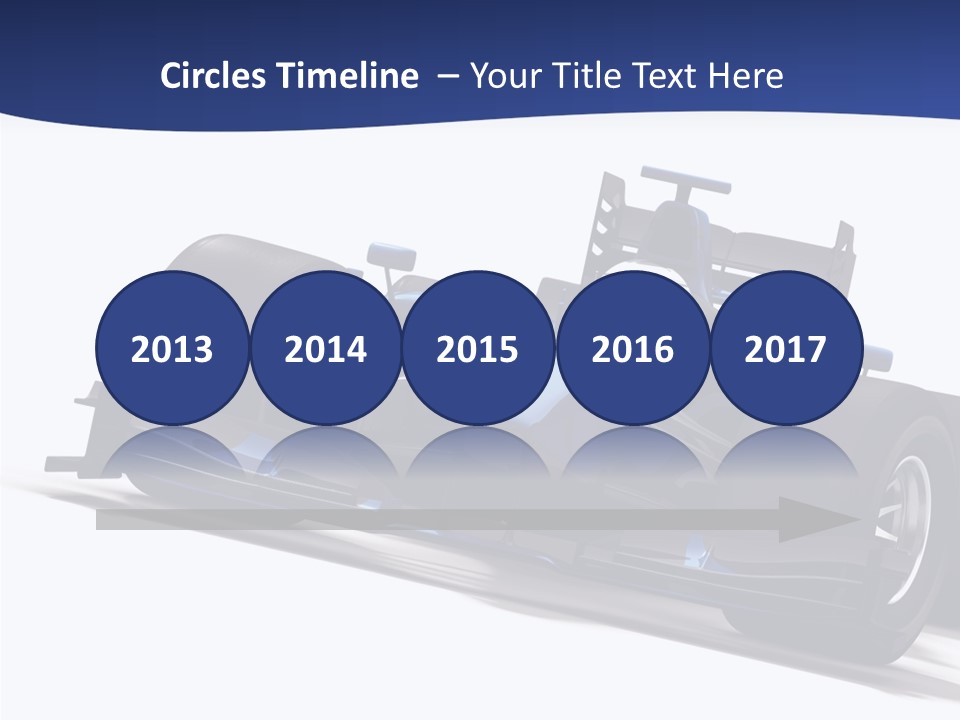 Circles Timeline – Your Title Text Here

2013 2014 2015 2016 2017